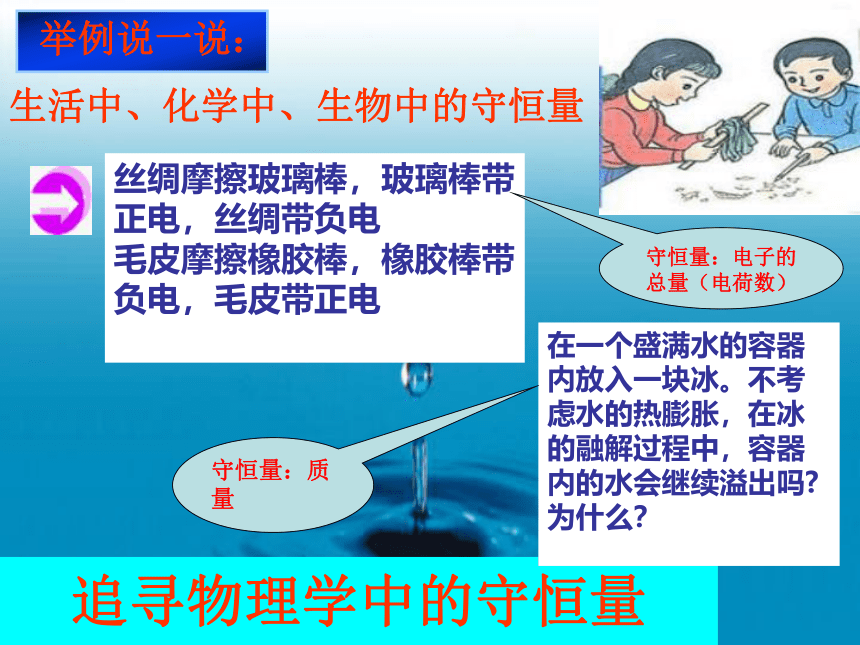 举例说一说：

生活中、化学中、生物中的守恒量

丝绸摩擦玻璃棒，玻璃棒带正电，丝绸带负电
毛皮摩擦橡胶棒，橡胶棒带负电，毛皮带正电

守恒量：电子的总量（电荷数）

在一个盛满水的容器内放入一块冰。不考虑水的热膨胀，在冰的融解过程中，容器内的水会继续溢出吗？为什么？

守恒量：质量

追寻物理学中的守恒量